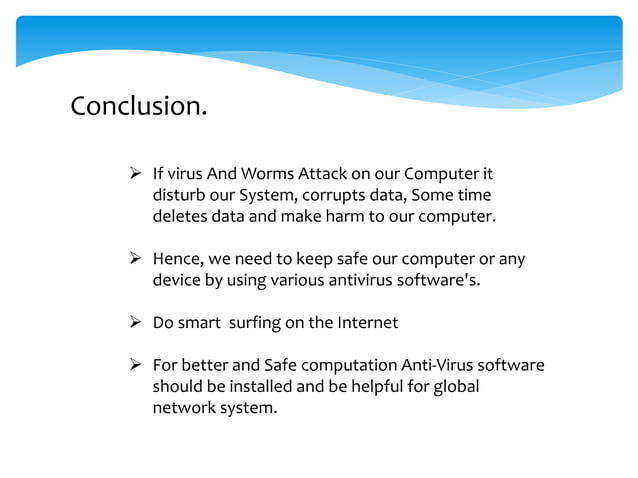 Conclusion.

➢ If virus And Worms Attack on our Computer it disturb our System, corrupts data, Some time deletes data and make harm to our computer.

➢ Hence, we need to keep safe our computer or any device by using various antivirus software's.

➢ Do smart surfing on the Internet

➢ For better and Safe computation Anti-Virus software should be installed and be helpful for global network system.